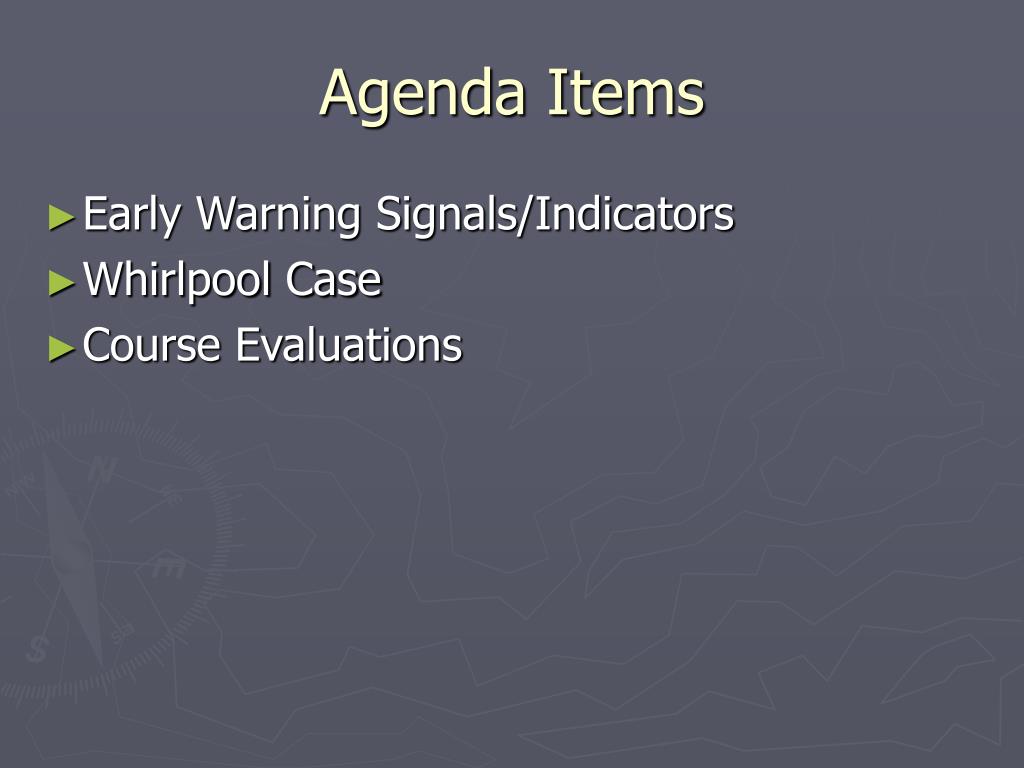 Agenda Items

►Early Warning Signals/Indicators
►Whirlpool Case
►Course Evaluations